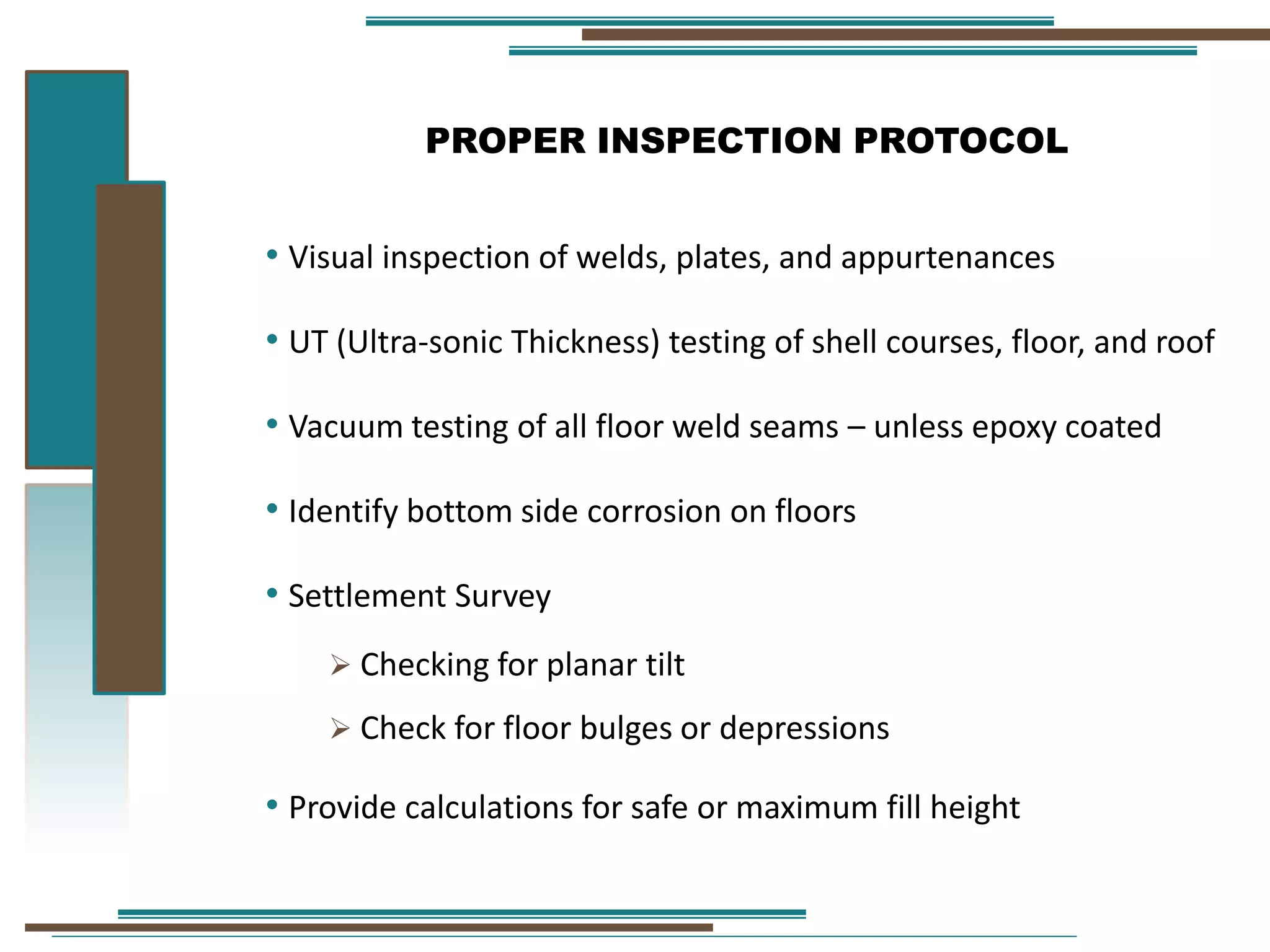 PROPER INSPECTION PROTOCOL

• Visual inspection of welds, plates, and appurtenances

• UT (Ultra-sonic Thickness) testing of shell courses, floor, and roof

• Vacuum testing of all floor weld seams – unless epoxy coated

• Identify bottom side corrosion on floors

• Settlement Survey

➢ Checking for planar tilt

➢ Check for floor bulges or depressions

• Provide calculations for safe or maximum fill height